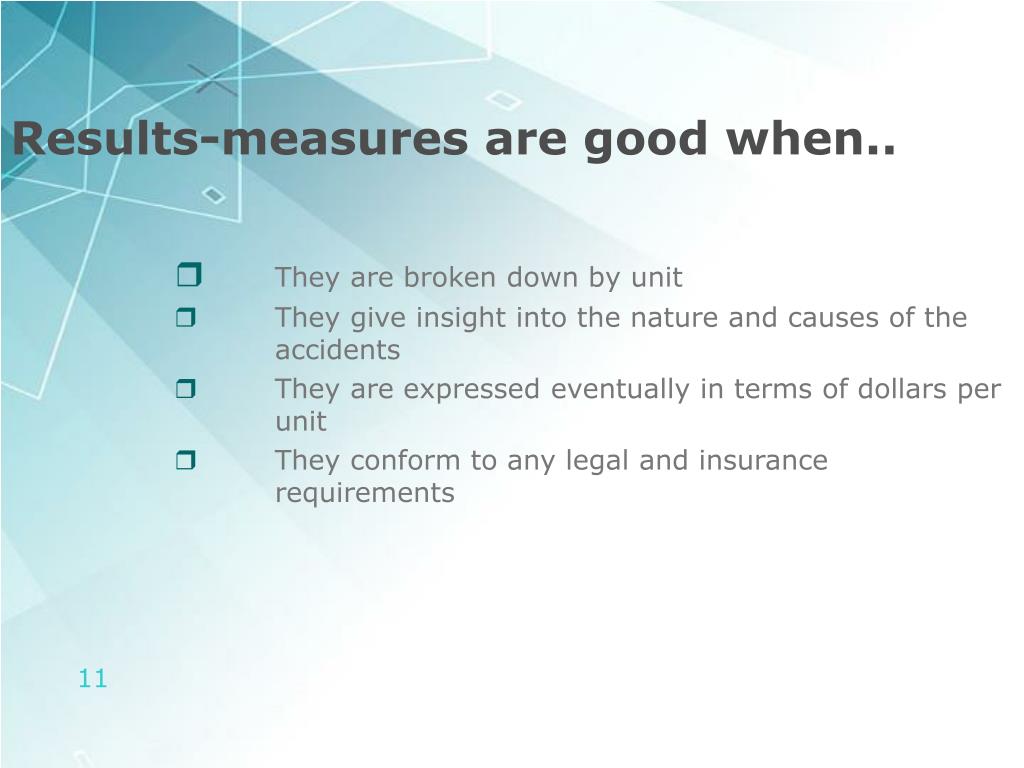 Results-measures are good when..

❒ They are broken down by unit
❒ They give insight into the nature and causes of the accidents
❒ They are expressed eventually in terms of dollars per unit
❒ They conform to any legal and insurance requirements

11